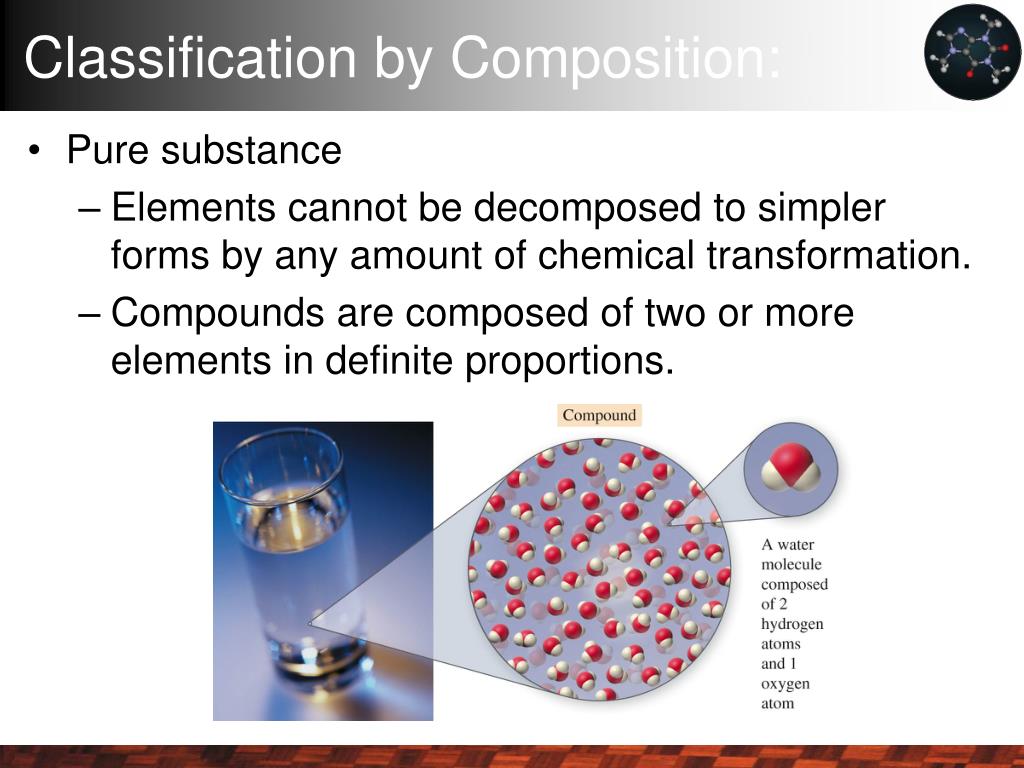 Classification by Composition:

• Pure substance
– Elements cannot be decomposed to simpler forms by any amount of chemical transformation.
– Compounds are composed of two or more elements in definite proportions.

Compound

A water molecule composed of 2 hydrogen atoms and 1 oxygen atom